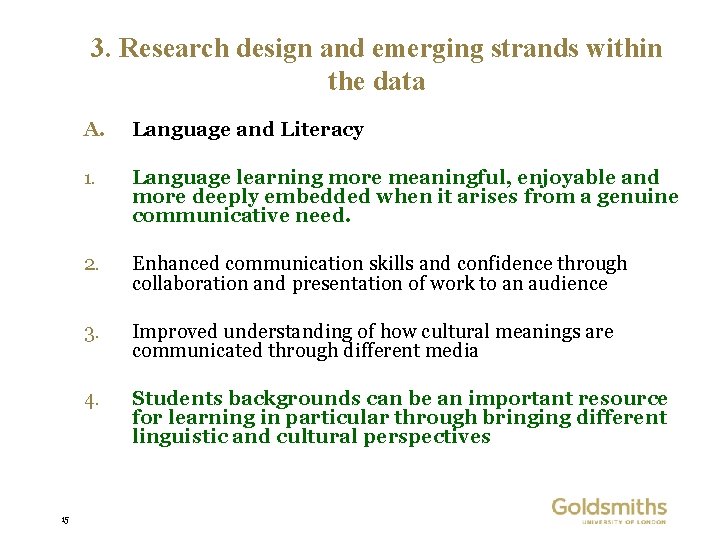 3. Research design and emerging strands within the data

A. Language and Literacy

1. Language learning more meaningful, enjoyable and more deeply embedded when it arises from a genuine communicative need.

2. Enhanced communication skills and confidence through collaboration and presentation of work to an audience

3. Improved understanding of how cultural meanings are communicated through different media

4. Students backgrounds can be an important resource for learning in particular through bringing different linguistic and cultural perspectives

15

Goldsmiths
UNIVERSITY OF LONDON